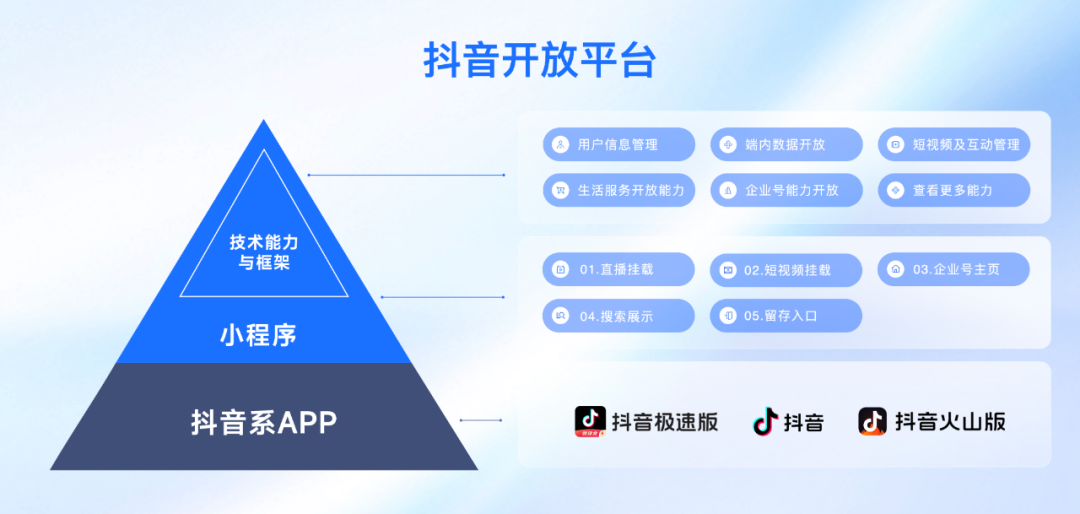 抖音开放平台

技术能力与框架

小程序

抖音系APP

用户信息管理
端内数据开放
短视频及互动管理
生活服务开放能力
企业号能力开放
查看更多能力

01.直播挂载
02.短视频挂载
03.企业号主页
04.搜索展示
05.留存入口

抖音极速版
抖音
抖音火山版